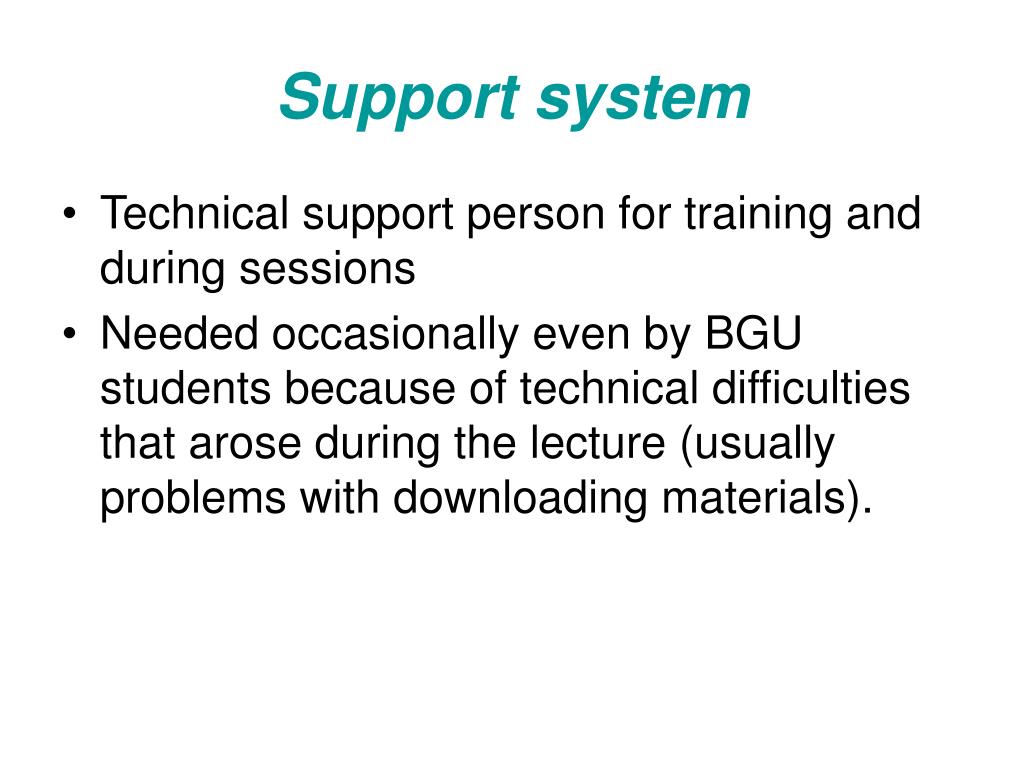 Support system

• Technical support person for training and during sessions
• Needed occasionally even by BGU students because of technical difficulties that arose during the lecture (usually problems with downloading materials).